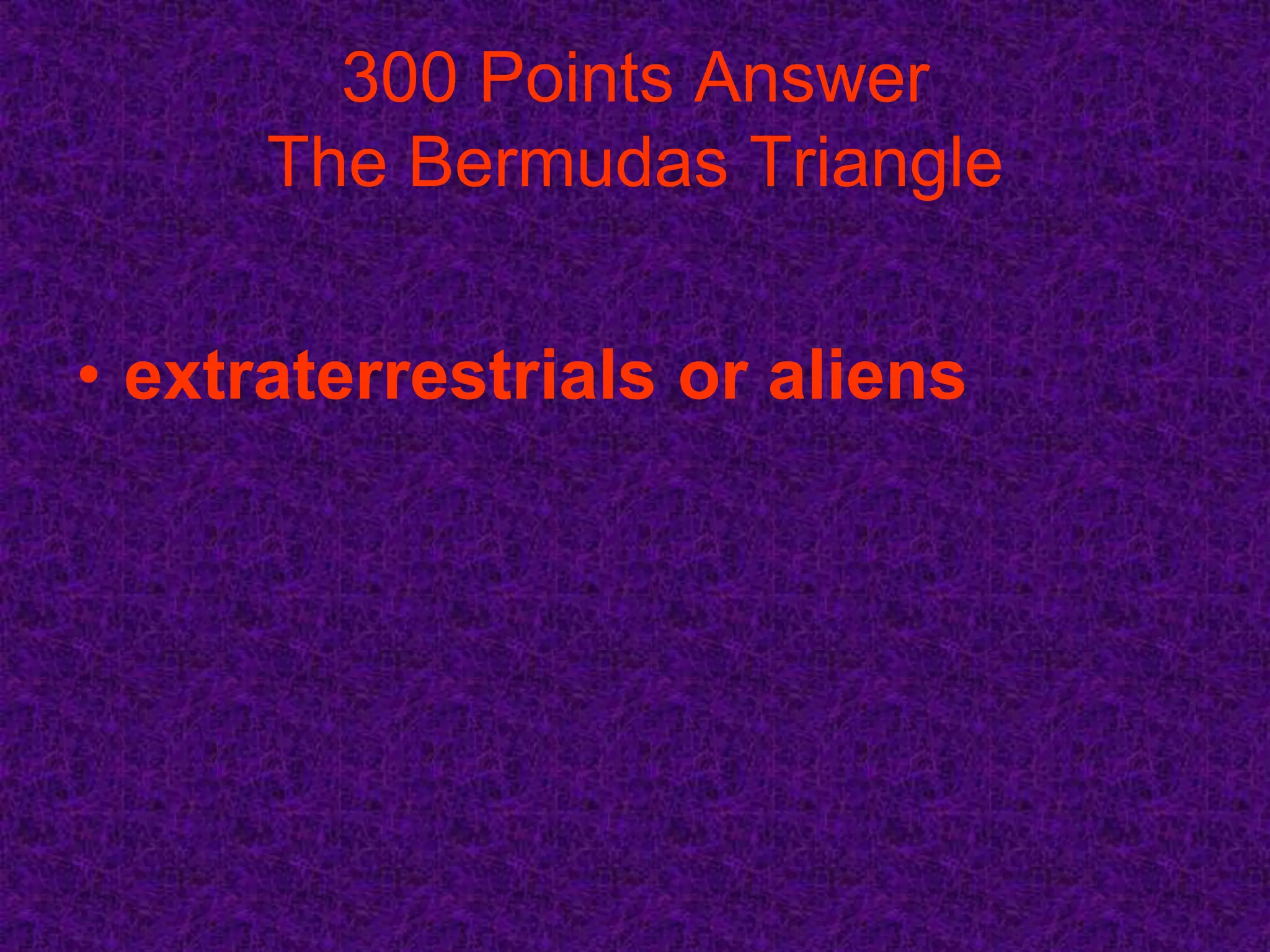 300 Points Answer
The Bermudas Triangle

• extraterrestrials or aliens